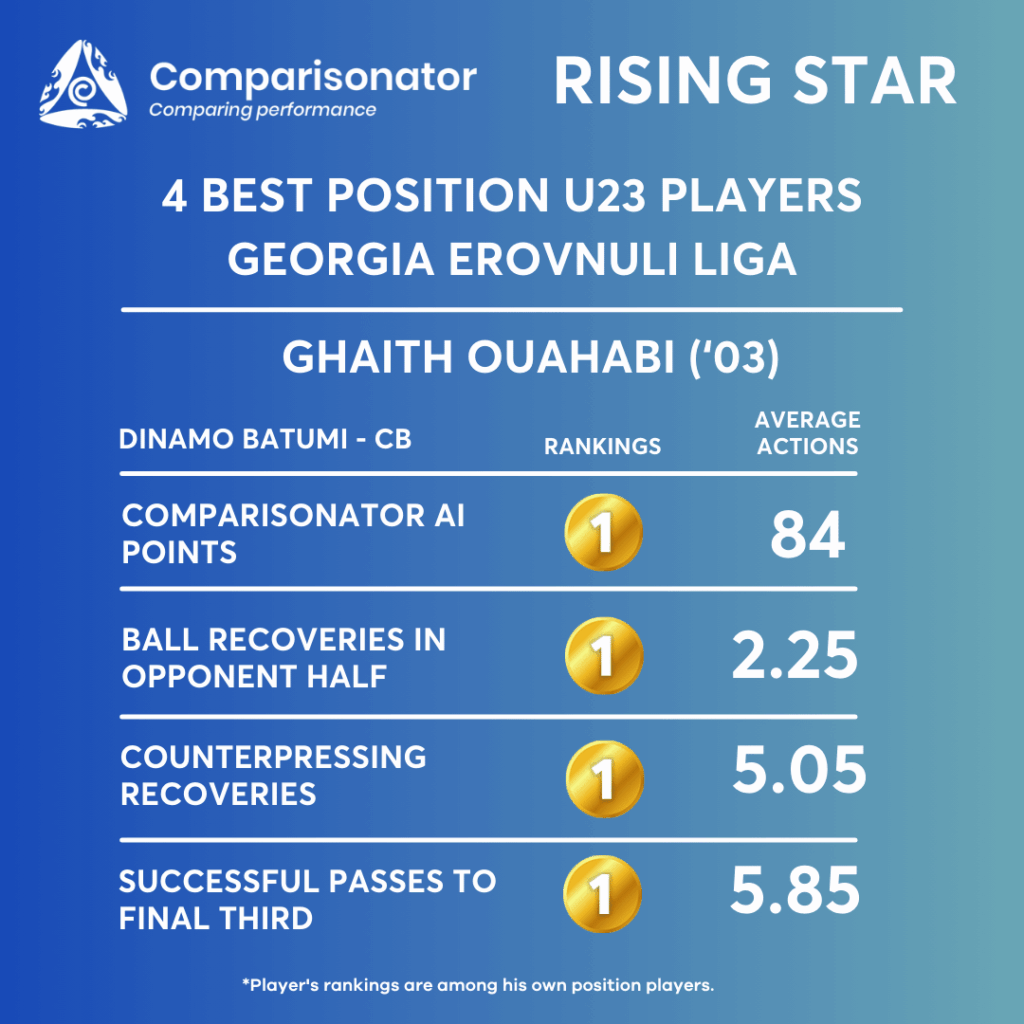 Comparisonator
Comparing performance

RISING STAR

4 BEST POSITION U23 PLAYERS
GEORGIA EROVNULI LIGA

GHAITH OUAHABI ('03)

| DINAMO BATUMI - CB | RANKINGS | AVERAGE ACTIONS |
|---|---|---|
| COMPARISONATOR AI POINTS | 1 | 84 |
| BALL RECOVERIES IN OPPONENT HALF | 1 | 2.25 |
| COUNTERPRESSING RECOVERIES | 1 | 5.05 |
| SUCCESSFUL PASSES TO FINAL THIRD | 1 | 5.85 |

*Player's rankings are among his own position players.